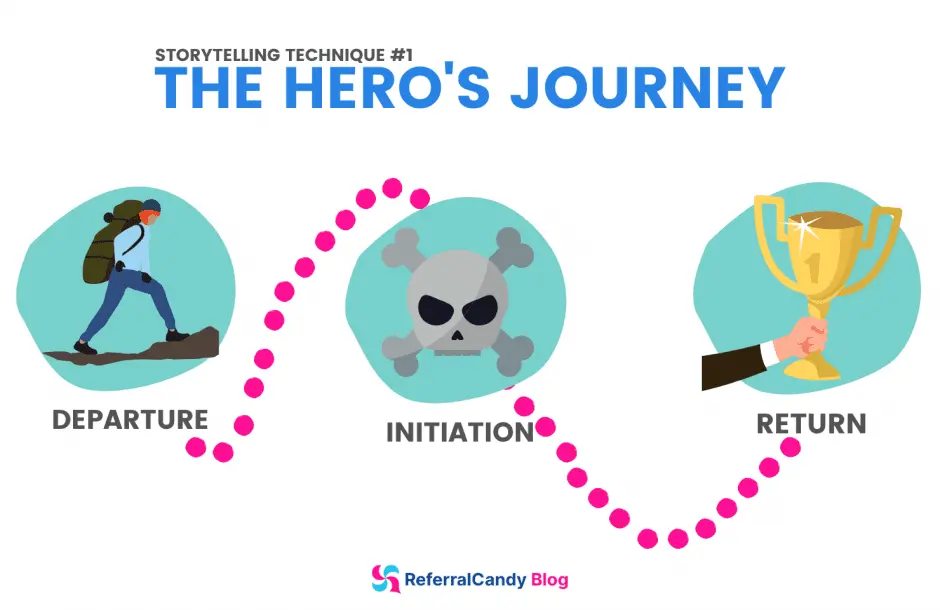 STORYTELLING TECHNIQUE #1
THE HERO'S JOURNEY

1

DEPARTURE

INITIATION

RETURN

ReferralCandy Blog